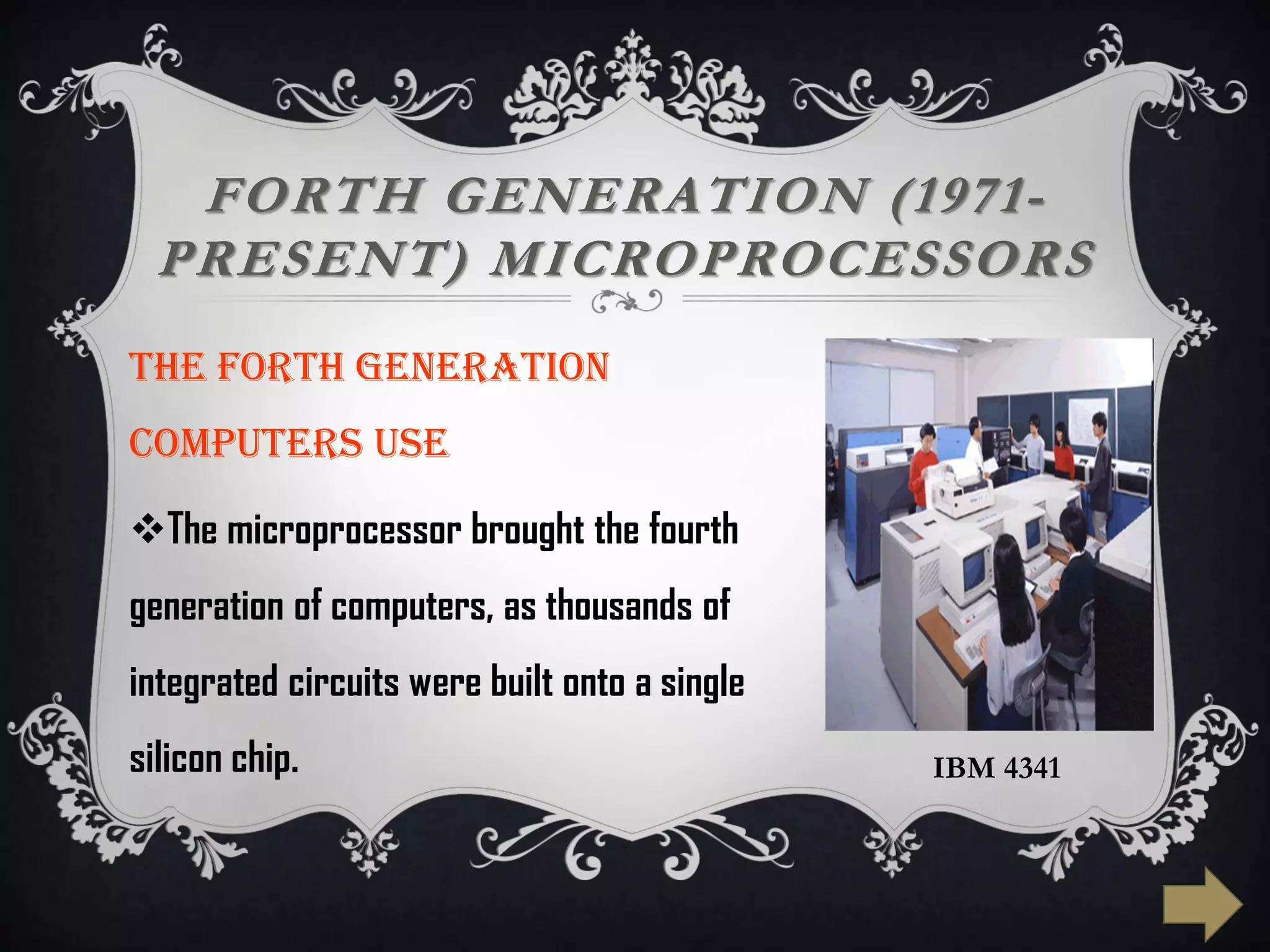 FORTH GENERATION (1971-PRESENT) MICROPROCESSORS

THE FORTH GENERATION COMPUTERS USE

❖The microprocessor brought the fourth generation of computers, as thousands of integrated circuits were built onto a single silicon chip.

IBM 4341